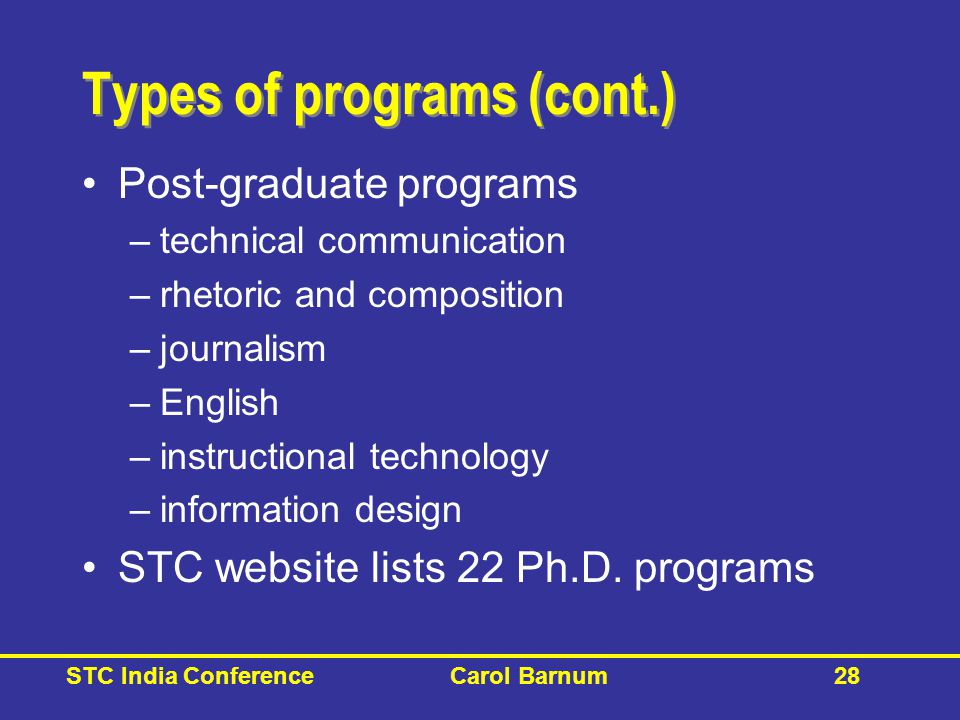 Types of programs (cont.)

• Post-graduate programs
– technical communication
– rhetoric and composition
– journalism
– English
– instructional technology
– information design
• STC website lists 22 Ph.D. programs

STC India Conference Carol Barnum 28